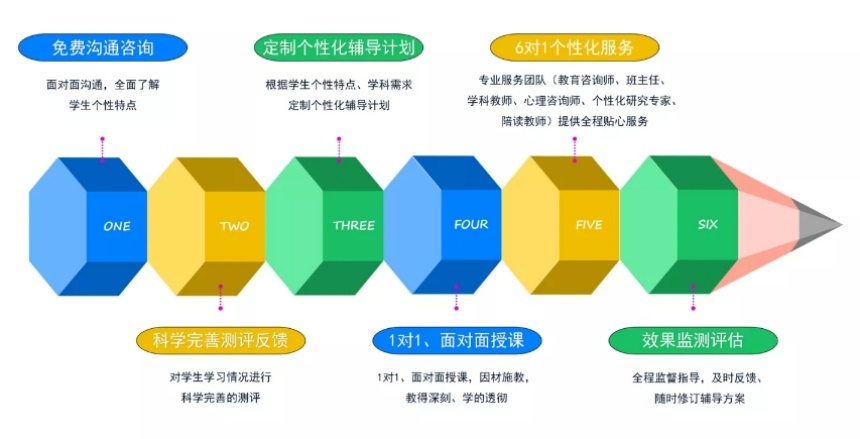 免费沟通咨询

面对面沟通，全面了解学生个性特点

定制个性化辅导计划

根据学生个性特点、学科需求定制个性化辅导计划

6对1个性化服务

专业服务团队（教育咨询师、班主任、学科教师、心理咨询师、个性化研究专家、陪读教师）提供全程贴心服务

ONE

TWO

THREE

FOUR

FIVE

SIX

科学完善测评反馈

对学生学习情况进行科学完善的测评

1对1、面对面授课

1对1、面对面授课，因材施教，教得深刻、学的透彻

效果监测评估

全程监督指导，及时反馈、随时修订辅导方案